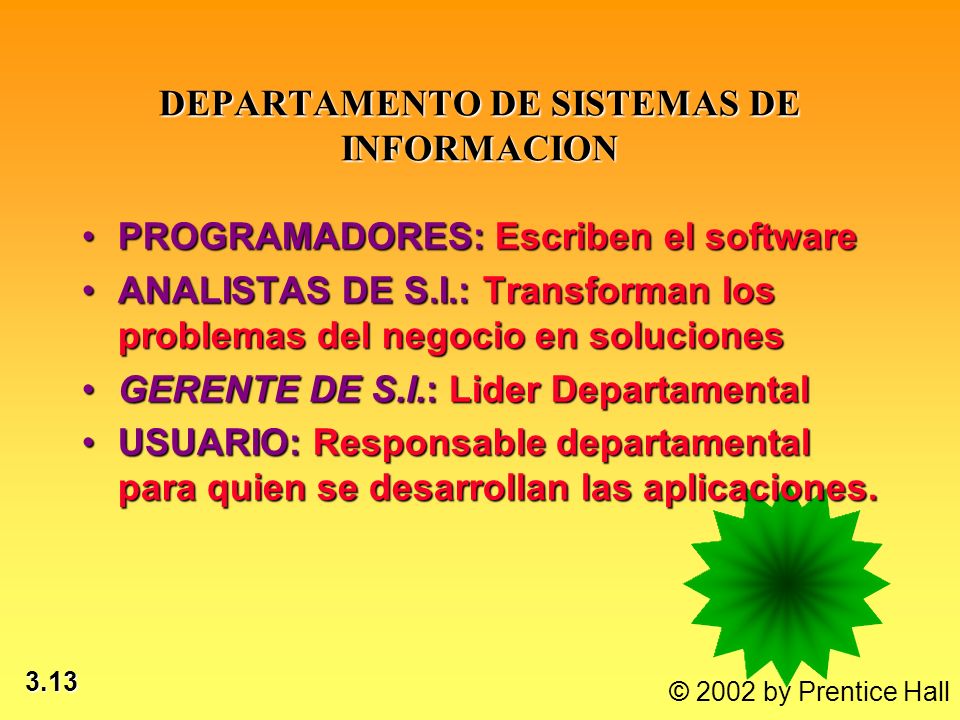 DEPARTAMENTO DE SISTEMAS DE INFORMACION

• PROGRAMADORES: Escriben el software
• ANALISTAS DE S.I.: Transforman los problemas del negocio en soluciones
• GERENTE DE S.I.: Lider Departamental
• USUARIO: Responsable departamental para quien se desarrollan las aplicaciones.

3.13

© 2002 by Prentice Hall